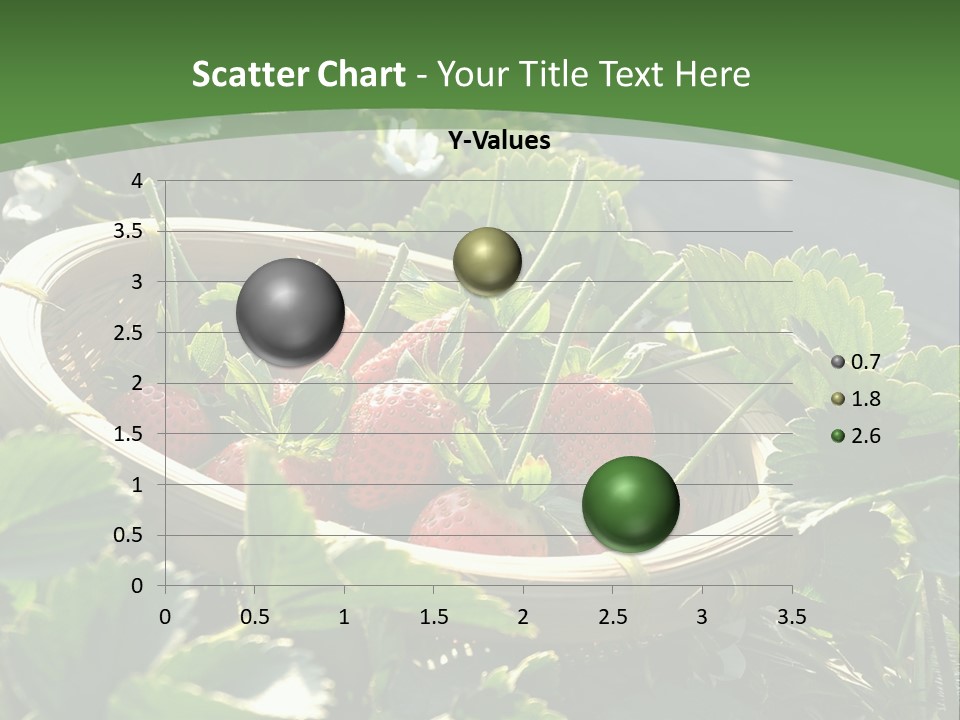 Scatter Chart - Your Title Text Here

Y-Values

4
3.5
3
2.5
2
1.5
1
0.5
0

0 0.5 1 1.5 2 2.5 3 3.5

0.7
1.8
2.6